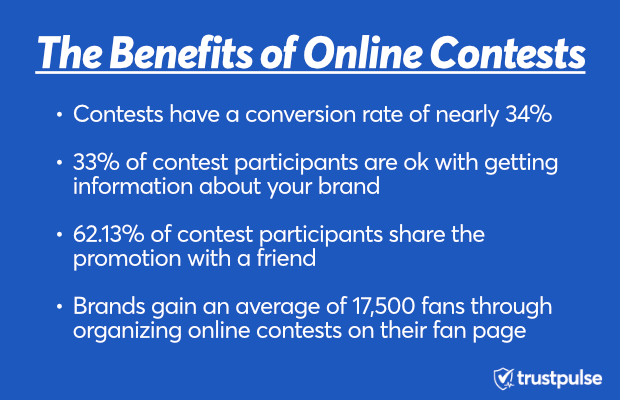 The Benefits of Online Contests

• Contests have a conversion rate of nearly 34%

• 33% of contest participants are ok with getting information about your brand

• 62.13% of contest participants share the promotion with a friend

• Brands gain an average of 17,500 fans through organizing online contests on their fan page

trustpulse